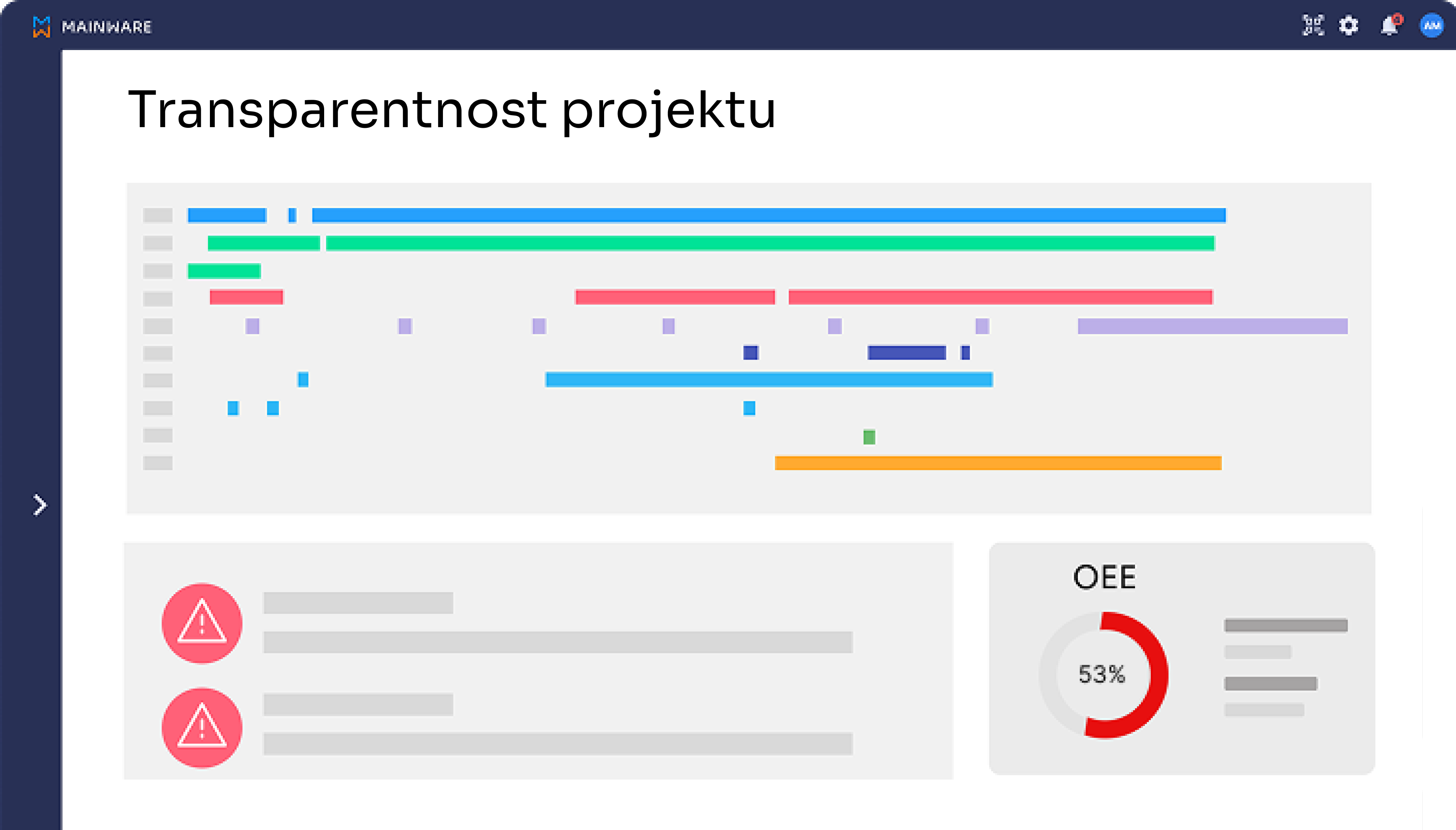 MAINWARE

AM

Transparentnost projektu

OEE

53%